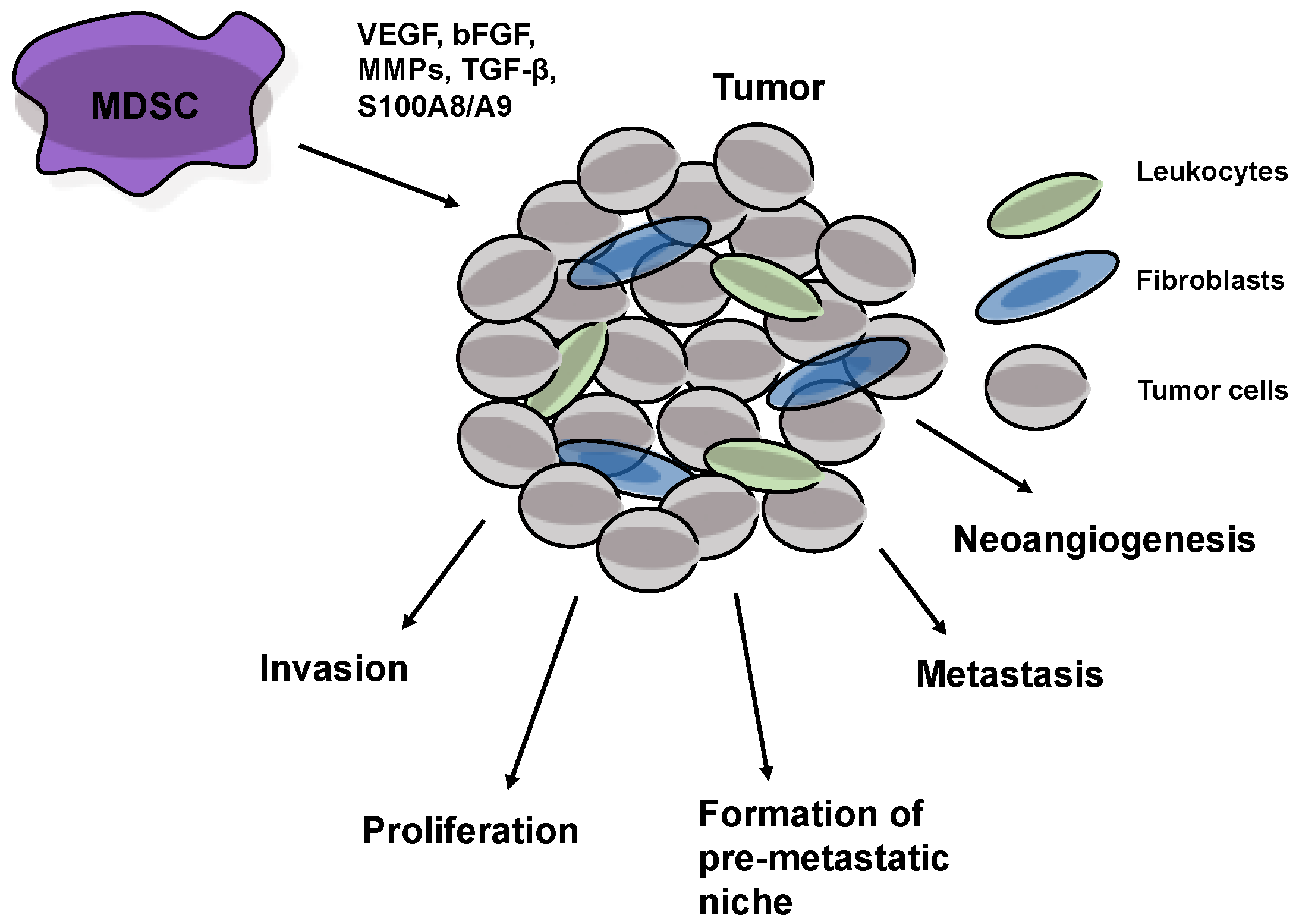 MDSC

VEGF, bFGF, MMPs, TGF-β, S100A8/A9

Tumor

Leukocytes

Fibroblasts

Tumor cells

Neoangiogenesis

Invasion

Metastasis

Proliferation

Formation of pre-metastatic niche